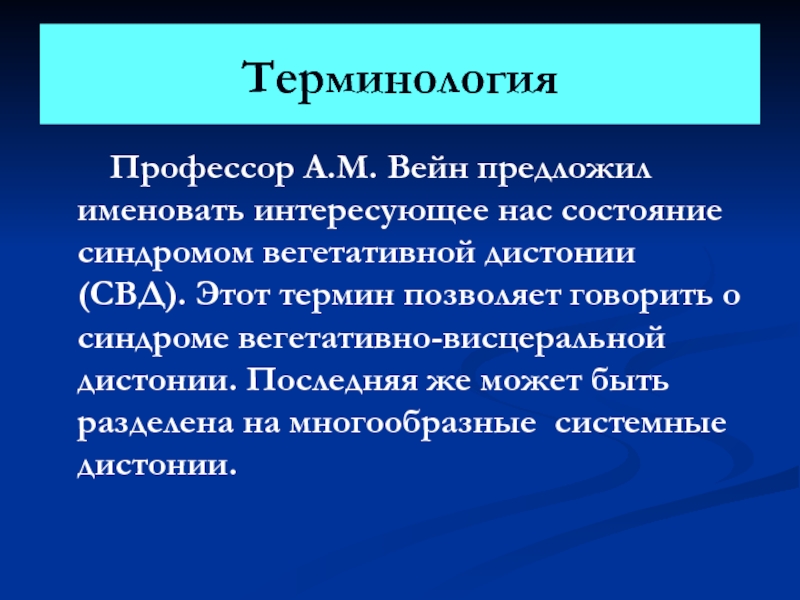 Терминология

Профессор А.М. Вейн предложил именовать интересующее нас состояние синдромом вегетативной дистонии (СВД). Этот термин позволяет говорить о синдроме вегетативно-висцеральной дистонии. Последняя же может быть разделена на многообразные  системные дистонии.